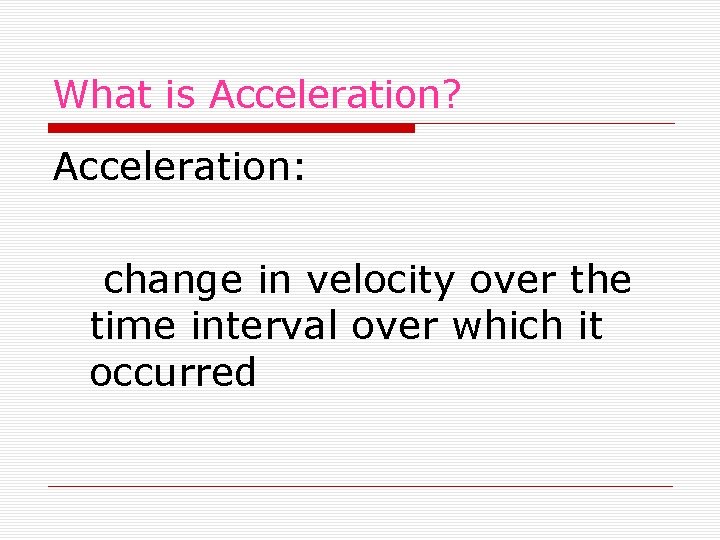 What is Acceleration?

Acceleration:

change in velocity over the time interval over which it occurred